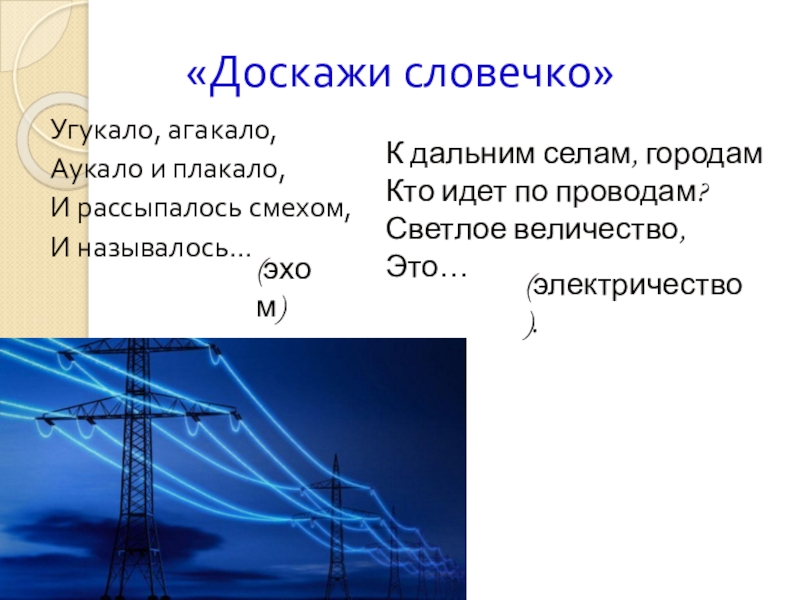 «Доскажи словечко»

Угукало, агакало,
Аукало и плакало,
И рассыпалось смехом,
И называлось…

(эхом)

К дальним селам, городам
Кто идет по проводам?
Светлое величество,
Это…

(электричество).